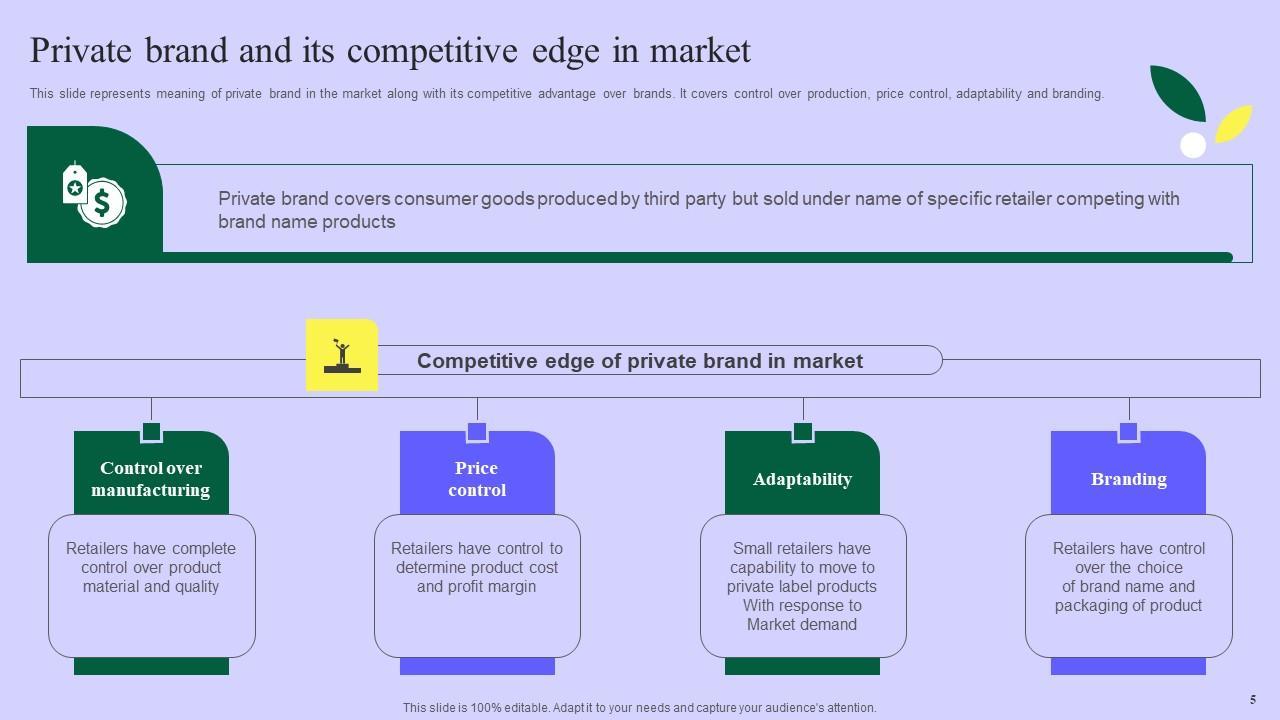 Private brand and its competitive edge in market

This slide represents meaning of private brand in the market along with its competitive advantage over brands. It covers control over production, price control, adaptability and branding.

Private brand covers consumer goods produced by third party but sold under name of specific retailer competing with brand name products

Competitive edge of private brand in market

Control over manufacturing

Retailers have complete control over product material and quality

Price control

Retailers have control to determine product cost and profit margin

Adaptability

Small retailers have capability to move to private label products With response to Market demand

Branding

Retailers have control over the choice of brand name and packaging of product

This slide is 100% editable. Adapt it to your needs and capture your audience's attention.

5